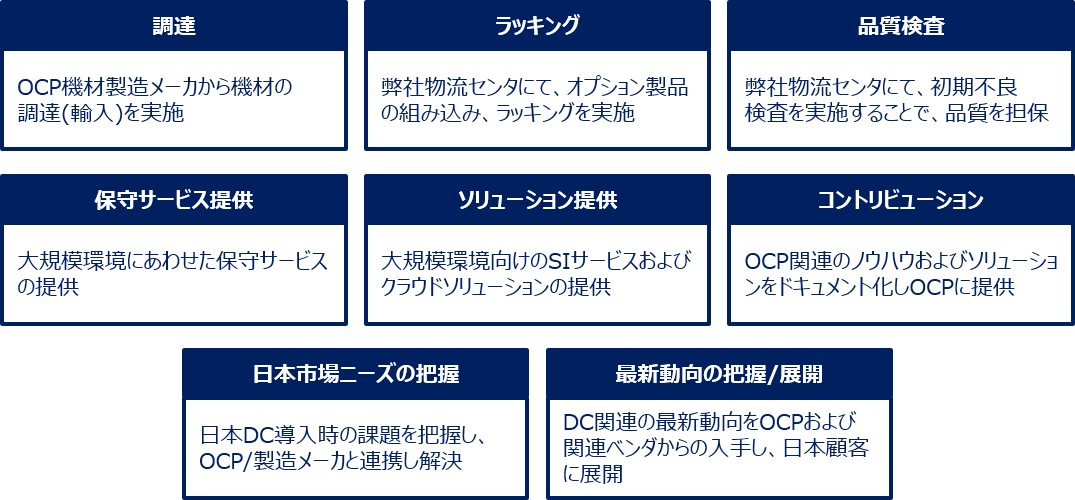 調達

OCP機材製造メーカから機材の調達(輸入)を実施

ラッキング

弊社物流センタにて、オプション製品の組み込み、ラッキングを実施

品質検査

弊社物流センタにて、初期不良検査を実施することで、品質を担保

保守サービス提供

大規模環境にあわせた保守サービスの提供

ソリューション提供

大規模環境向けのSIサービスおよびクラウドソリューションの提供

コントリビューション

OCP関連のノウハウおよびソリューションをドキュメント化しOCPに提供

日本市場ニーズの把握

日本DC導入時の課題を把握し、OCP/製造メーカと連携し解決

最新動向の把握/展開

DC関連の最新動向をOCPおよび関連ベンダからの入手し、日本顧客に展開